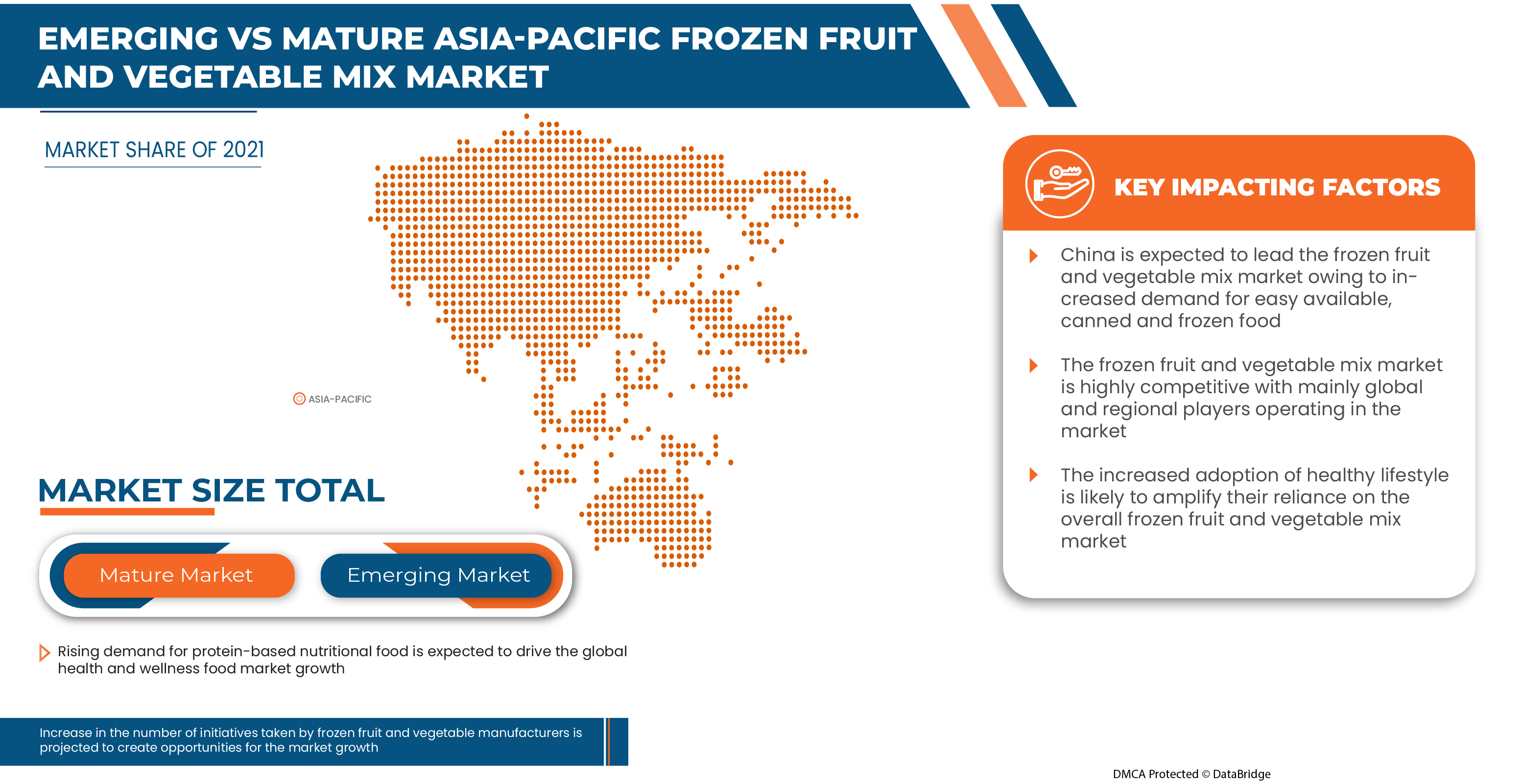 EMERGING VS MATURE ASIA-PACIFIC FROZEN FRUIT AND VEGETABLE MIX MARKET

MARKET SHARE OF 2021

ASIA-PACIFIC

MARKET SIZE TOTAL

Mature Market

Emerging Market

Rising demand for protein-based nutritional food is expected to drive the global health and wellness food market growth

Increase in the number of initiatives taken by frozen fruit and vegetable manufacturers is projected to create opportunities for the market growth

KEY IMPACTING FACTORS

China is expected to lead the frozen fruit and vegetable mix market owing to increased demand for easy available, canned and frozen food

The frozen fruit and vegetable mix market is highly competitive with mainly global and regional players operating in the market

The increased adoption of healthy lifestyle is likely to amplify their reliance on the overall frozen fruit and vegetable mix market

DMCA Protected © DataBridge